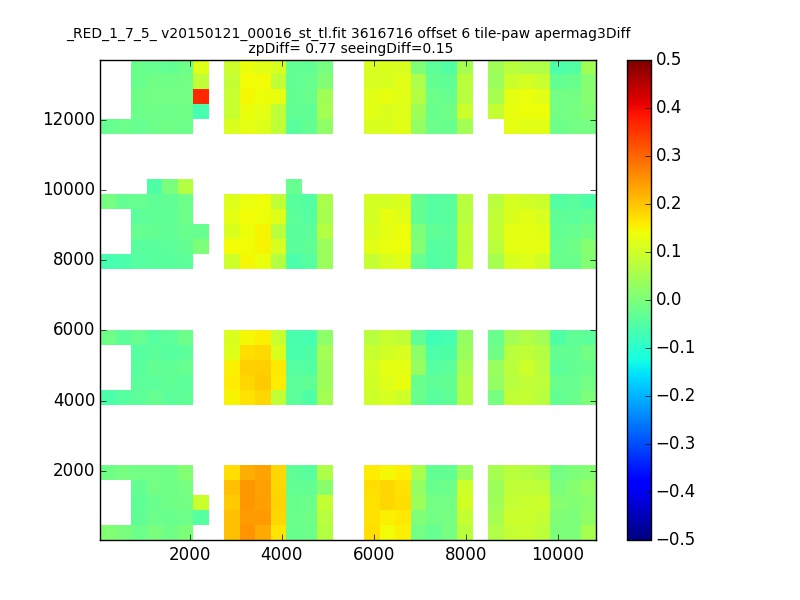 _RED_1_7_5_ v20150121_00016_st_tl.fit 3616716 offset 6 tile-paw apermag3Diff
zpDiff= 0.77 seeingDiff=0.15

12000
10000
8000
6000
4000
2000

2000
4000
6000
8000
10000

0.5
0.4
0.3
0.2
0.1
0.0
−0.1
−0.2
−0.3
−0.4
−0.5